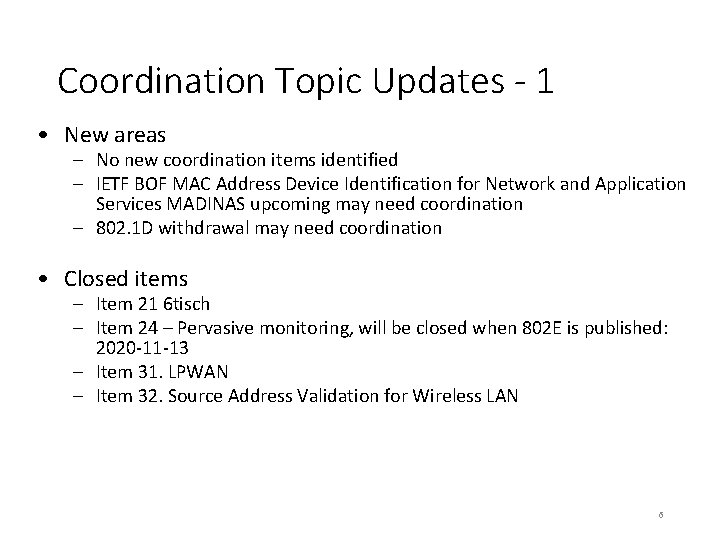 Coordination Topic Updates - 1

• New areas
 – No new coordination items identified
 – IETF BOF MAC Address Device Identification for Network and Application Services MADINAS upcoming may need coordination
 – 802.1D withdrawal may need coordination

• Closed items
 – Item 21 6tisch
 – Item 24 – Pervasive monitoring, will be closed when 802E is published: 2020-11-13
 – Item 31. LPWAN
 – Item 32. Source Address Validation for Wireless LAN

6